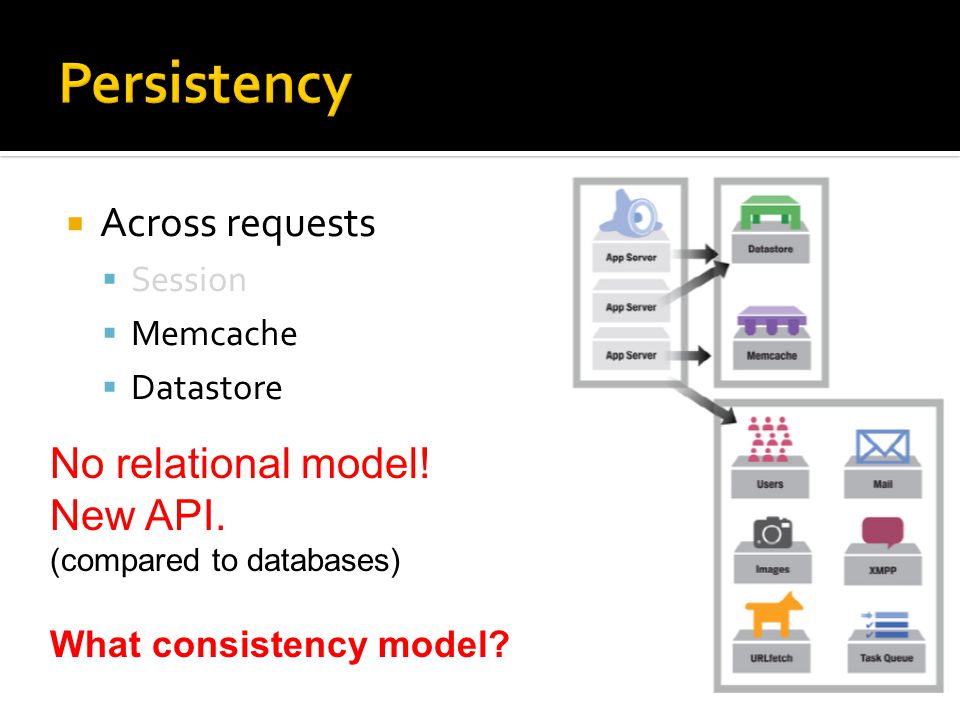 Persistency

Across requests
Session
Memcache
Datastore

No relational model!
New API.
(compared to databases)

What consistency model?

App Server
App Server
App Server
Datastore
Memcache
Users
Mail
Images
XMPP
URLfetch
Task Queue